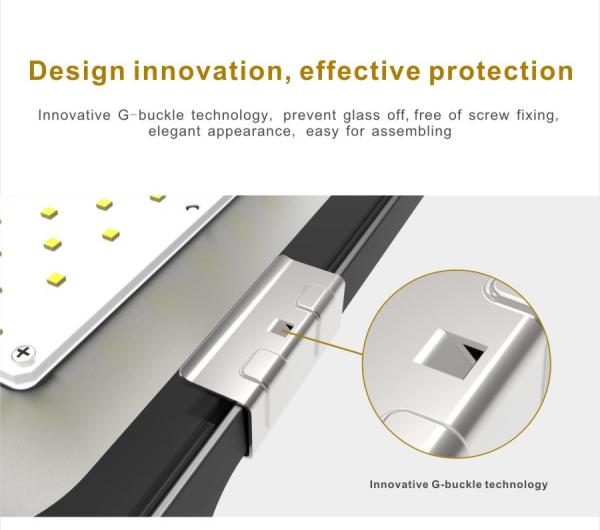 Design innovation, effective protection

Innovative G-buckle technology, prevent glass off, free of screw fixing, elegant appearance, easy for assembling

Innovative G-buckle technology